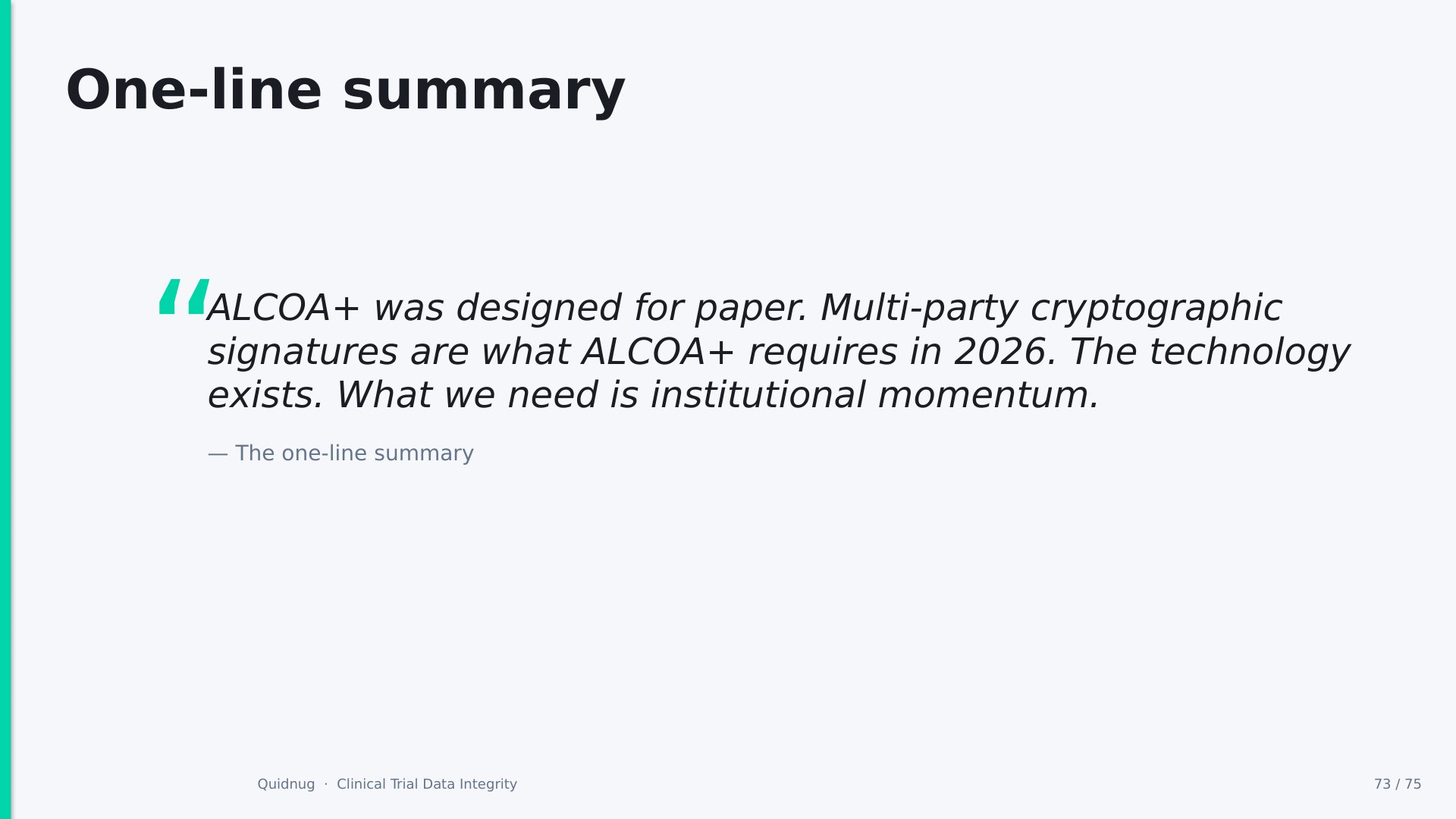 One-line summary

“ALCOA+ was designed for paper. Multi-party cryptographic signatures are what ALCOA+ requires in 2026. The technology exists. What we need is institutional momentum.

— The one-line summary

Quidnug · Clinical Trial Data Integrity

73 / 75